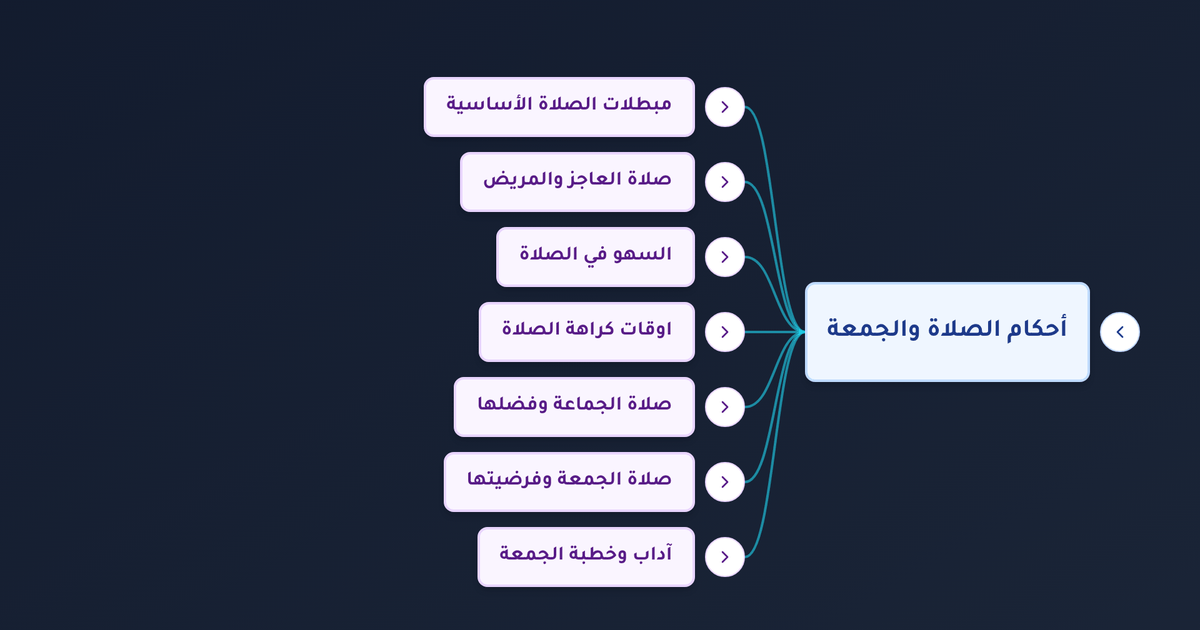 أحكام الصلاة والجمعة

مبطلات الصلاة الأساسية

صلاة العاجز والمريض

السهو في الصلاة

اوقات كراهة الصلاة

صلاة الجماعة وفضلها

صلاة الجمعة وفرضيتها

آداب وخطبة الجمعة